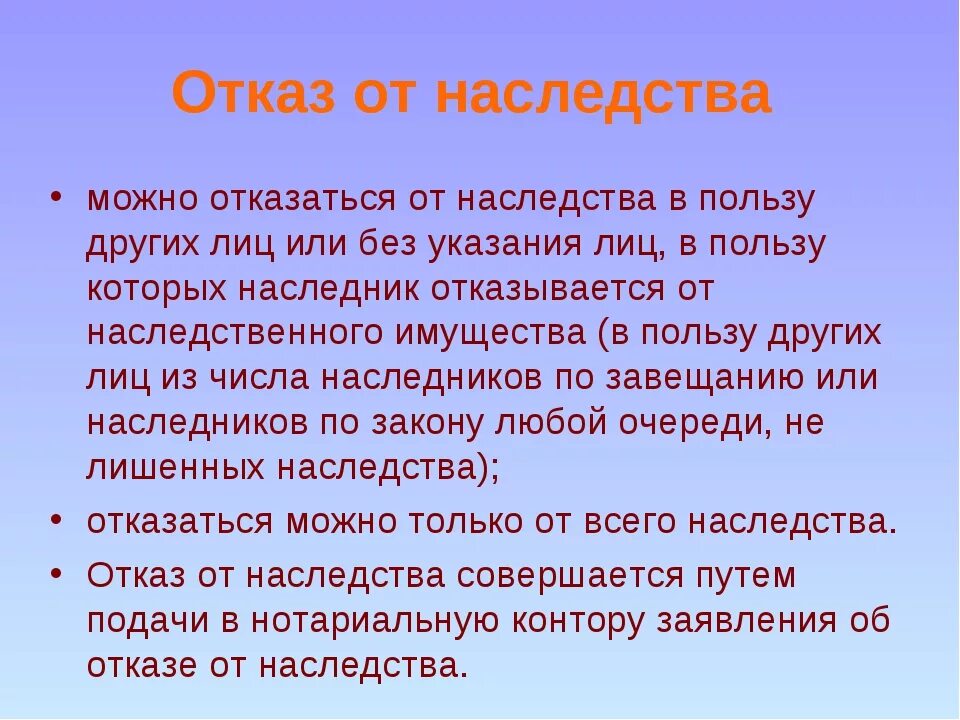 Отказ от наследства

• можно отказаться от наследства в пользу других лиц или без указания лиц, в пользу которых наследник отказывается от наследственного имущества (в пользу других лиц из числа наследников по завещанию или наследников по закону любой очереди, не лишенных наследства);

• отказаться можно только от всего наследства.

• Отказ от наследства совершается путем подачи в нотариальную контору заявления об отказе от наследства.